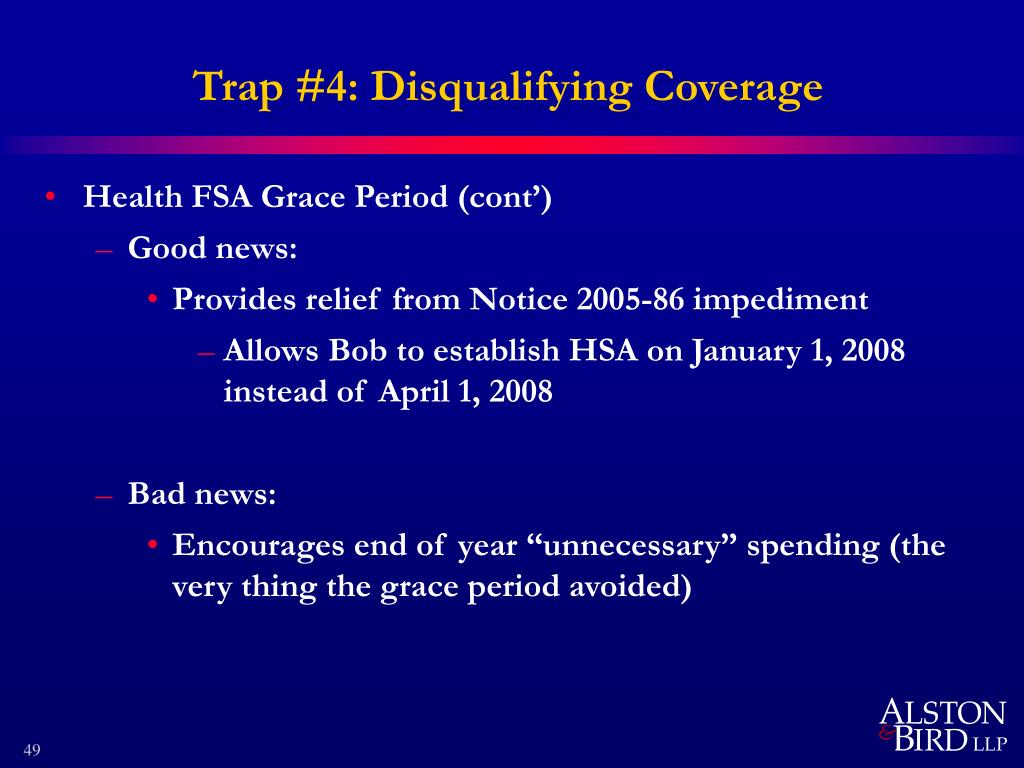 Trap #4: Disqualifying Coverage

• Health FSA Grace Period (cont’)

– Good news:

• Provides relief from Notice 2005-86 impediment

– Allows Bob to establish HSA on January 1, 2008 instead of April 1, 2008

– Bad news:

• Encourages end of year “unnecessary” spending (the very thing the grace period avoided)

49

ALSTON & BIRD LLP